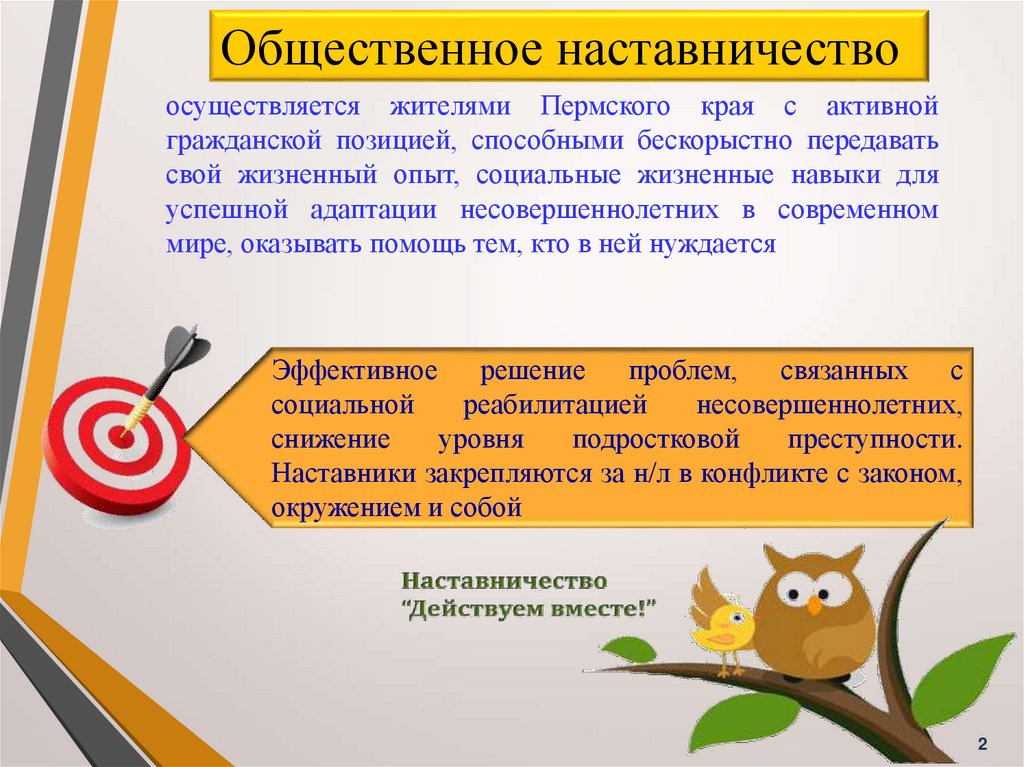 Общественное наставничество

осуществляется жителями Пермского края с активной гражданской позицией, способными бескорыстно передавать свой жизненный опыт, социальные жизненные навыки для успешной адаптации несовершеннолетних в современном мире, оказывать помощь тем, кто в ней нуждается

Эффективное решение проблем, связанных с социальной реабилитацией несовершеннолетних, снижение уровня подростковой преступности. Наставники закрепляются за н/л в конфликте с законом, окружением и собой

Наставничество
"Действуем вместе!"

2